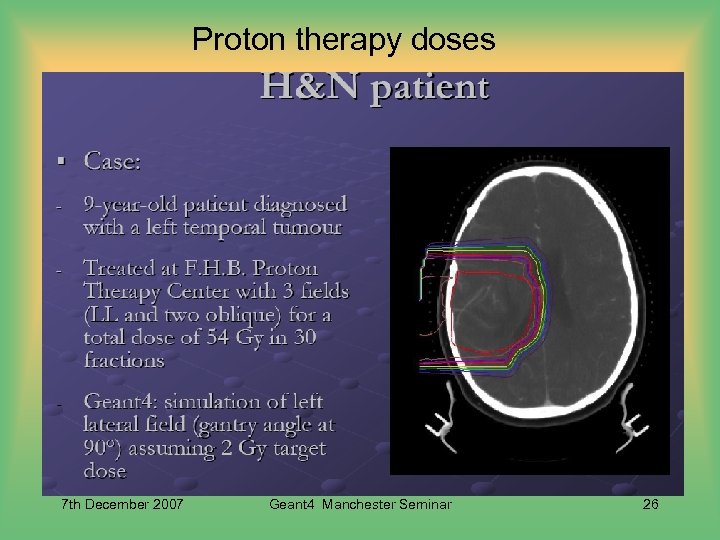 Proton therapy doses

H&N patient

▪ Case:

- 9-year-old patient diagnosed with a left temporal tumour

- Treated at F.H.B. Proton Therapy Center with 3 fields (LL and two oblique) for a total dose of 54 Gy in 30 fractions

- Geant4: simulation of left lateral field (gantry angle at 90º) assuming 2 Gy target dose

7th December 2007 Geant4 Manchester Seminar 26